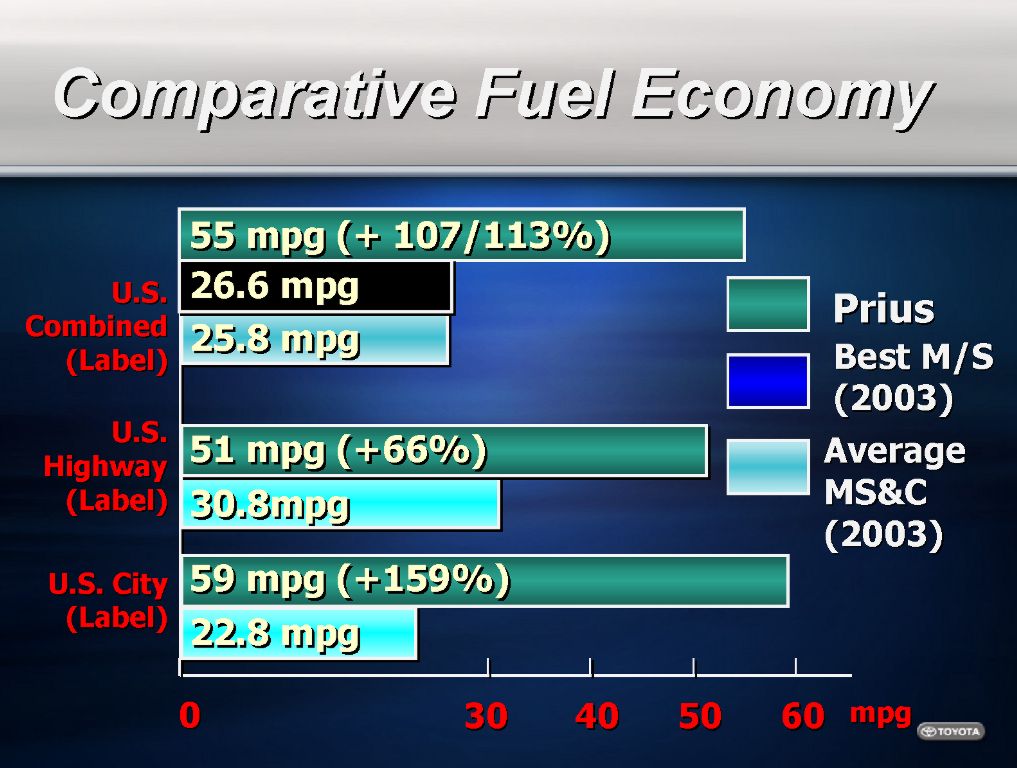 Comparative Fuel Economy

U.S. Combined (Label)

55 mpg (+ 107/113%)

26.6 mpg

25.8 mpg

U.S. Highway (Label)

51 mpg (+66%)

30.8mpg

U.S. City (Label)

59 mpg (+159%)

22.8 mpg

Prius

Best M/S (2003)

Average MS&C (2003)

0 30 40 50 60 mpg

TOYOTA